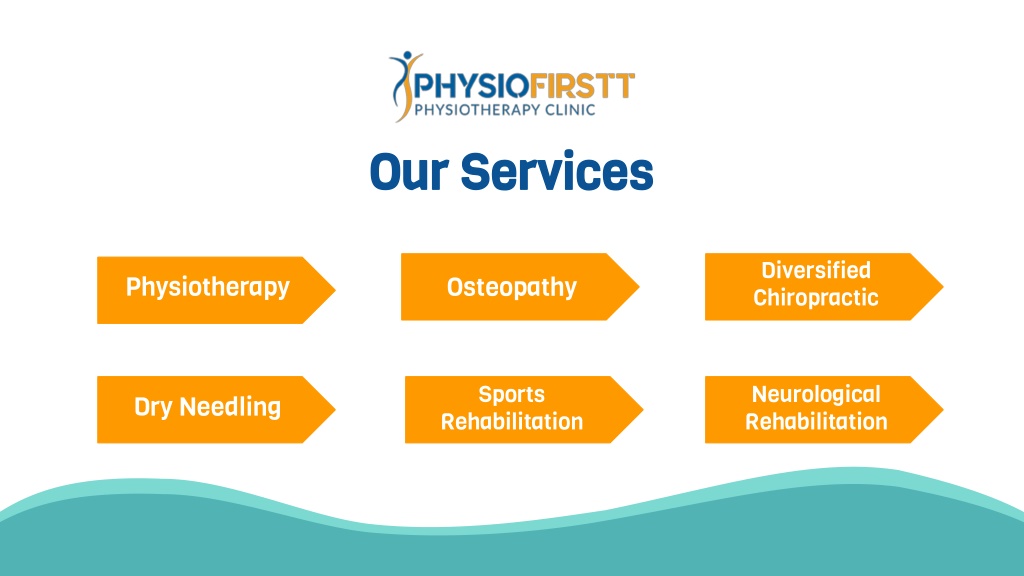 PHYSIOFIRSTT
PHYSIOTHERAPY CLINIC

Our Services

Physiotherapy

Osteopathy

Diversified Chiropractic

Dry Needling

Sports Rehabilitation

Neurological Rehabilitation